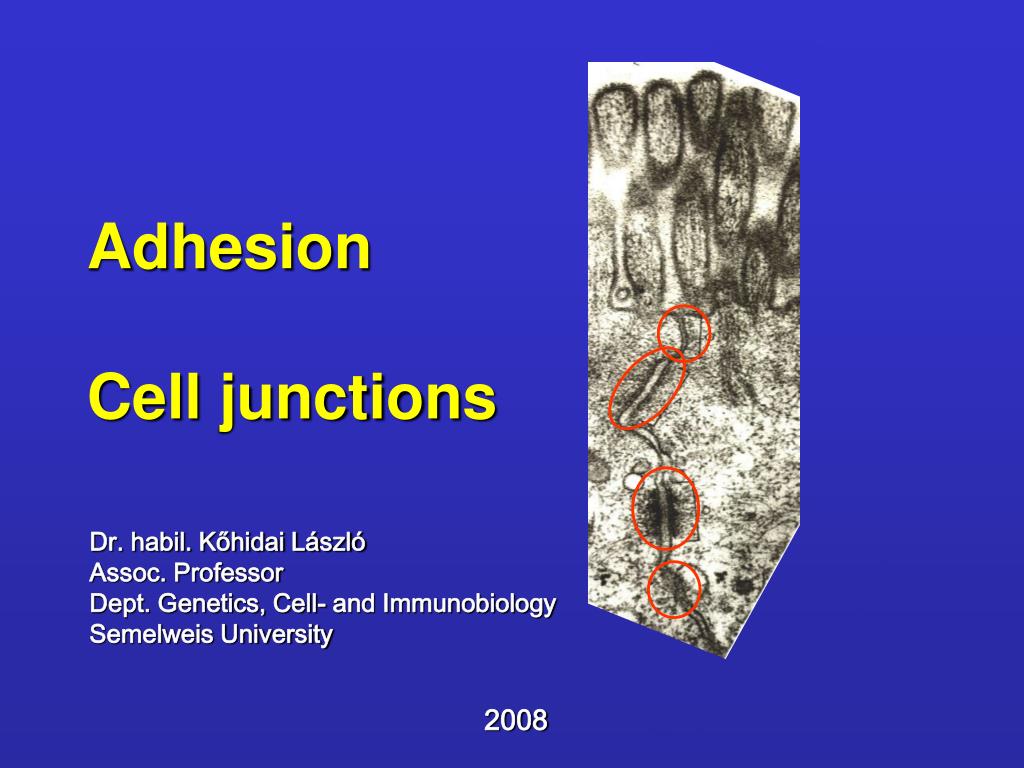 Adhesion

Cell junctions

Dr. habil. Kőhidai László
Assoc. Professor
Dept. Genetics, Cell- and Immunobiology
Semelweis University

2008